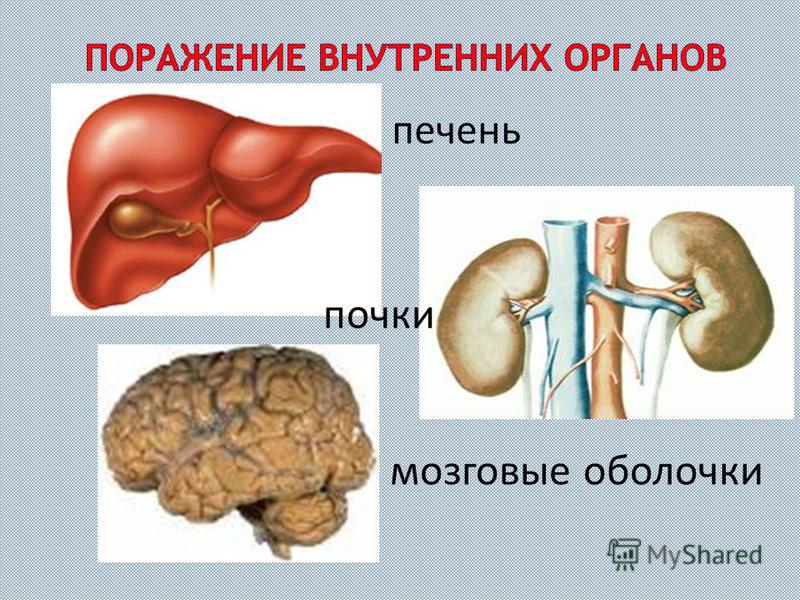 ПОРАЖЕНИЕ ВНУТРЕННИХ ОРГАНОВ

печень

почки

мозговые оболочки

MyShared